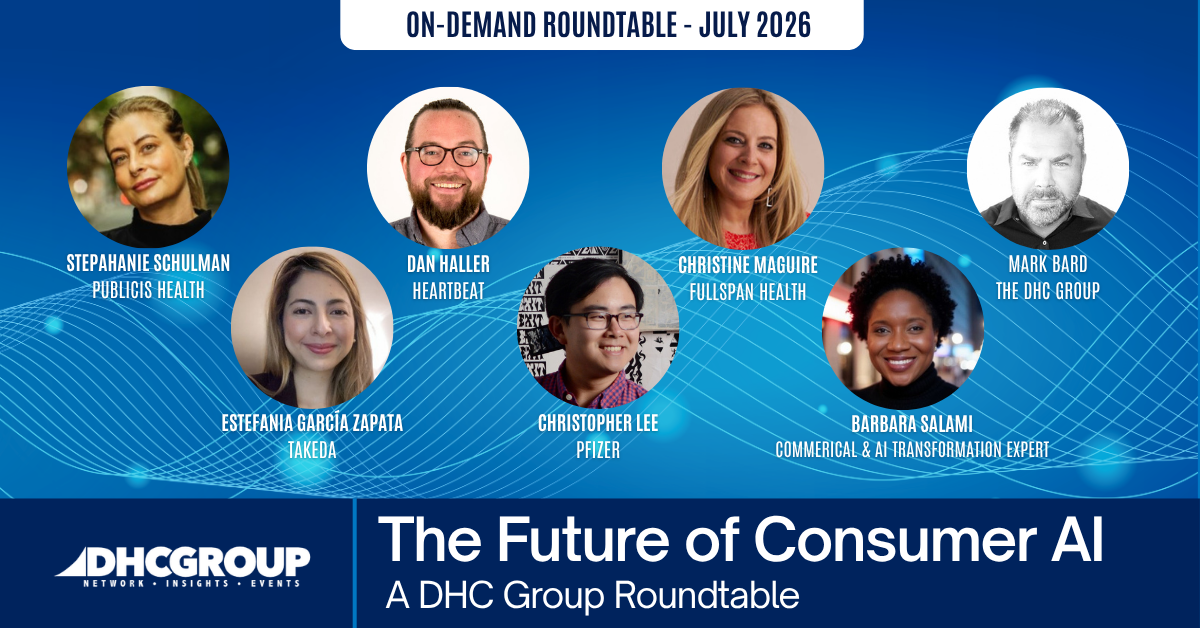 ON-DEMAND ROUNDTABLE - JULY 2026

STEPAHANIE SCHULMAN
PUBLICIS HEALTH

DAN HALLER
HEARTBEAT

CHRISTINE MAGUIRE
FULLSPAN HEALTH

MARK BARD
THE DHC GROUP

ESTEFANIA GARCÍA ZAPATA
TAKEDA

CHRISTOPHER LEE
PFIZER

BARBARA SALAMI
COMMERICAL & AI TRANSFORMATION EXPERT

DHCGROUP
NETWORK • INSIGHTS • EVENTS

The Future of Consumer AI
A DHC Group Roundtable